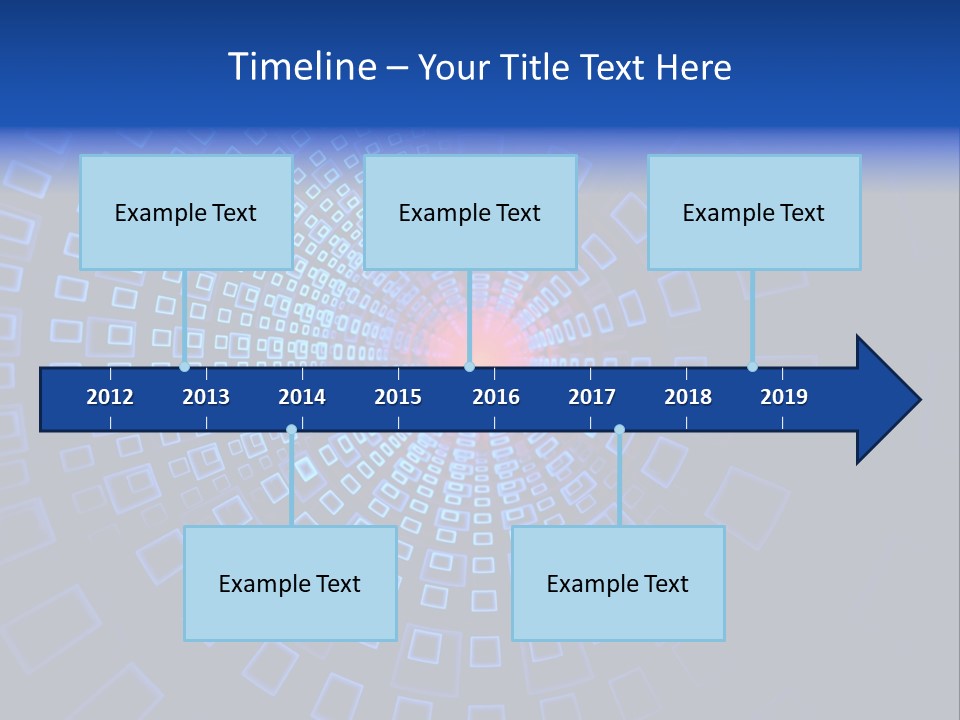 Timeline – Your Title Text Here

Example Text

Example Text

Example Text

2012 2013 2014 2015 2016 2017 2018 2019

Example Text

Example Text